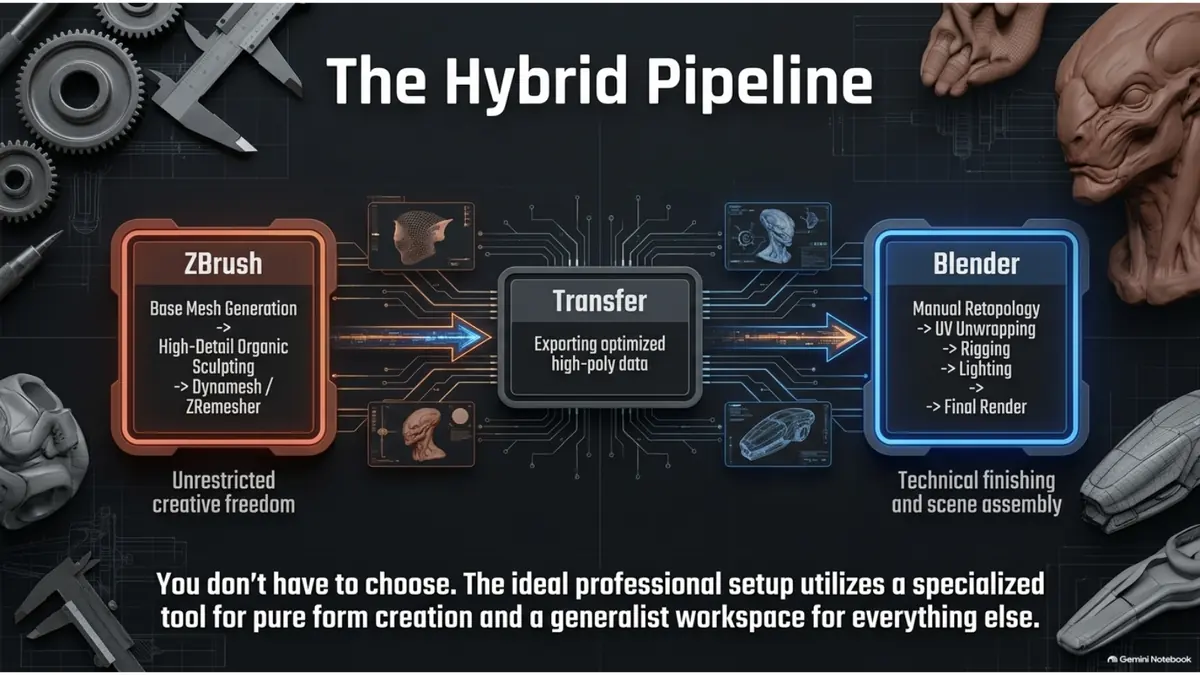 The Hybrid Pipeline

ZBrush

Base Mesh Generation
->
High-Detail Organic Sculpting
-> Dynamesh / ZRemesher

Unrestricted creative freedom

Transfer

Exporting optimized high-poly data

Blender

Manual Retopology
-> UV Unwrapping
-> Rigging
-> Lighting
->
-> Final Render

Technical finishing and scene assembly

You don't have to choose. The ideal professional setup utilizes a specialized tool for pure form creation and a generalist workspace for everything else.

Gemini Notebook